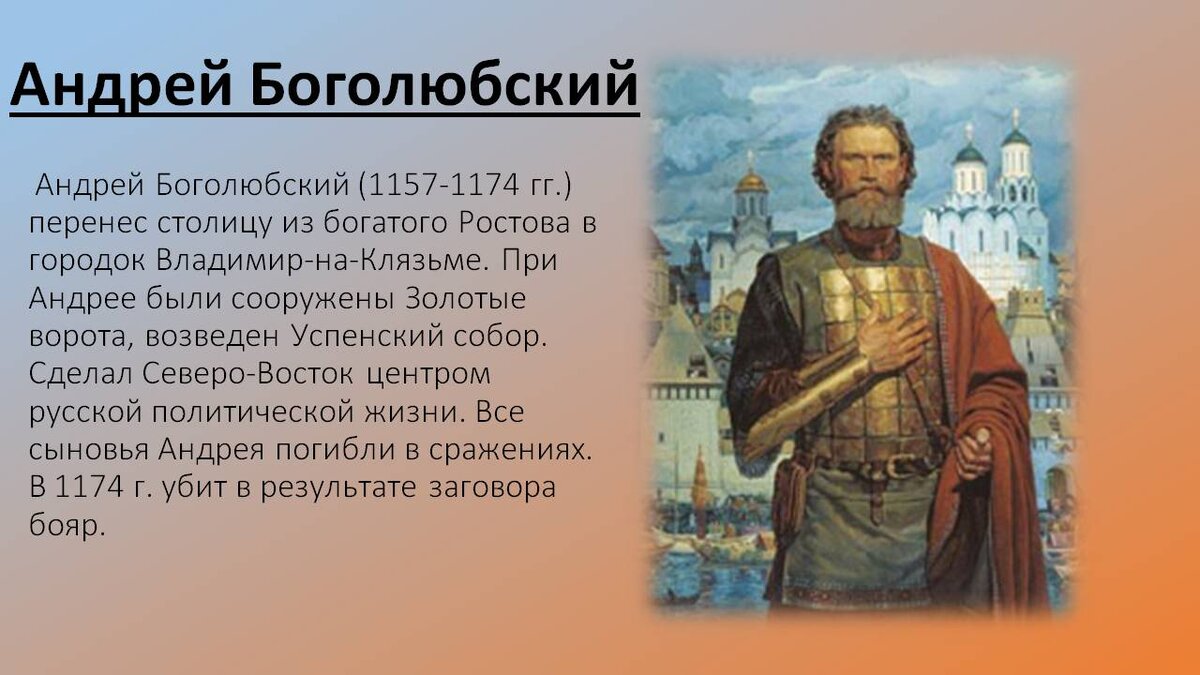 Андрей Боголюбский

Андрей Боголюбский (1157-1174 гг.) перенес столицу из богатого Ростова в городок Владимир-на-Клязьме. При Андрее были сооружены Золотые ворота, возведен Успенский собор. Сделал Северо-Восток центром русской политической жизни. Все сыновья Андрея погибли в сражениях. В 1174 г. убит в результате заговора бояр.